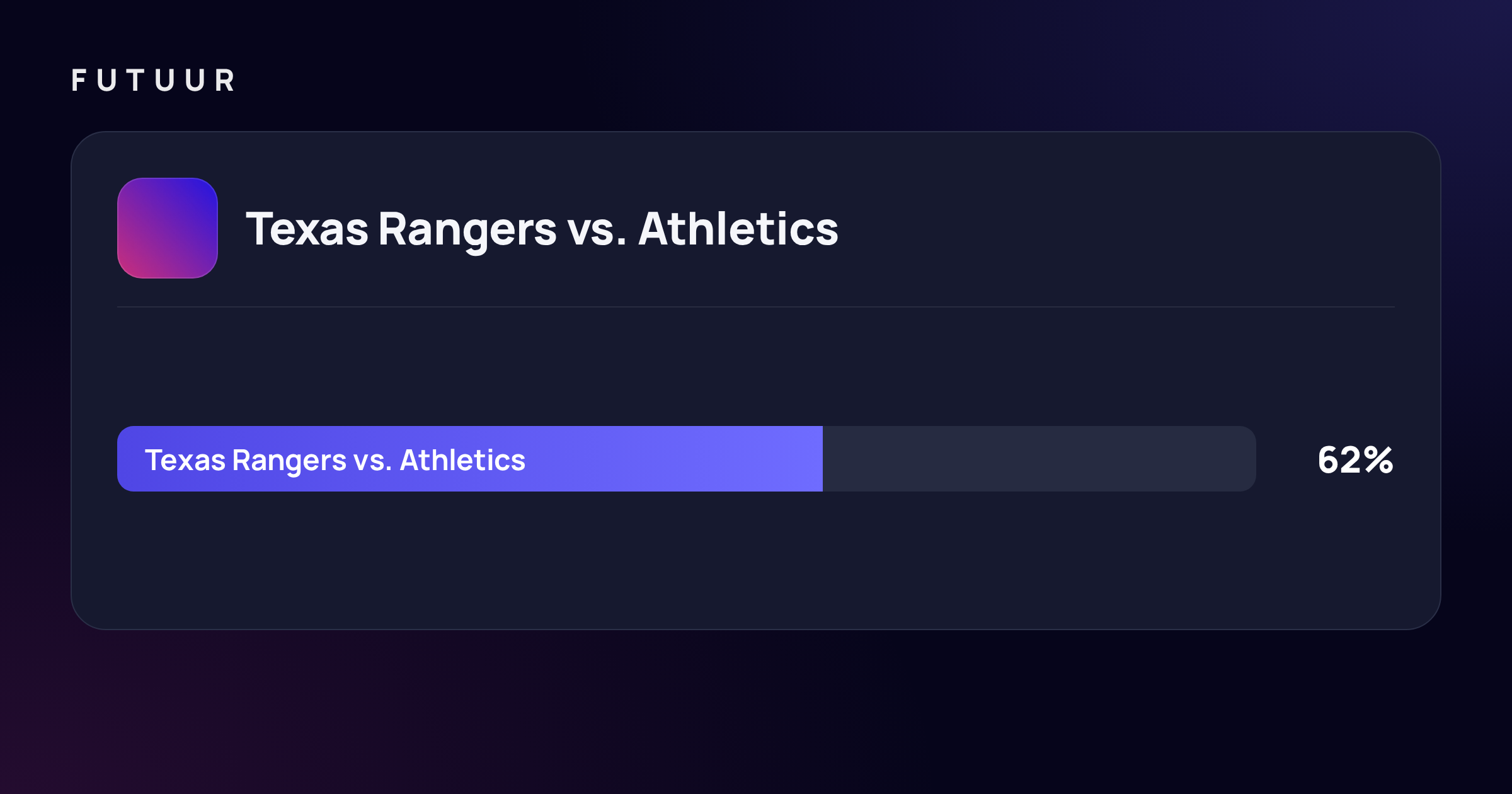 FUTUUR

Texas Rangers vs. Athletics

Texas Rangers vs. Athletics

62%